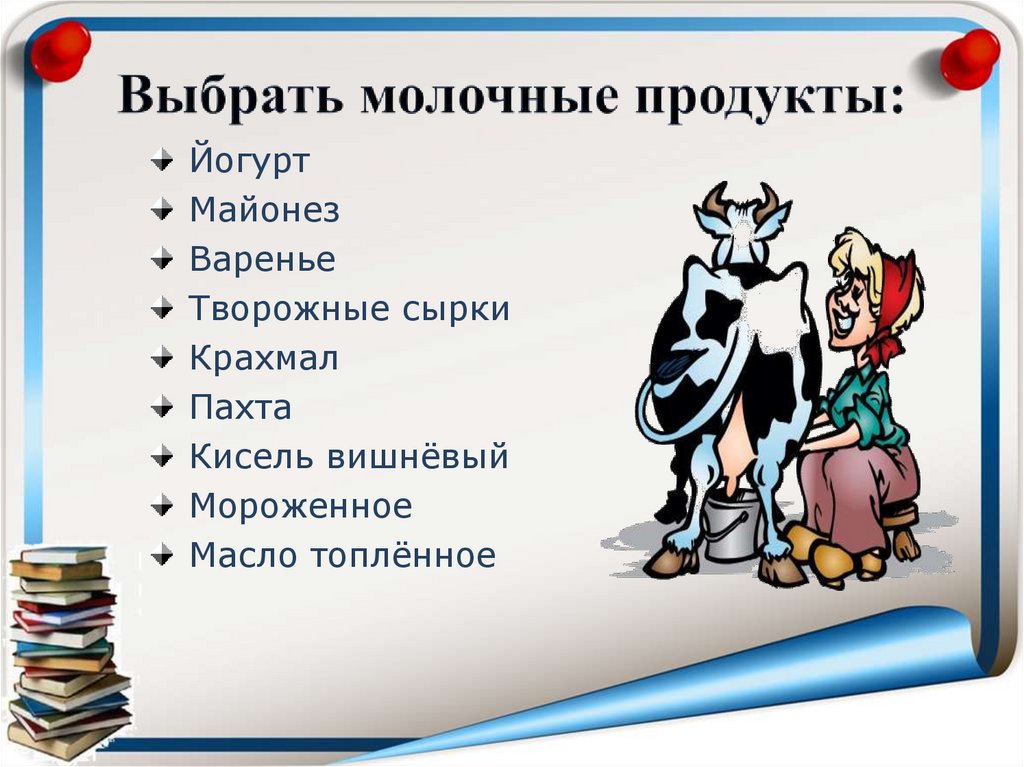 Выбрать молочные продукты:

Йогурт
Майонез
Варенье
Творожные сырки
Крахмал
Пахта
Кисель вишнёвый
Мороженное
Масло топлённое